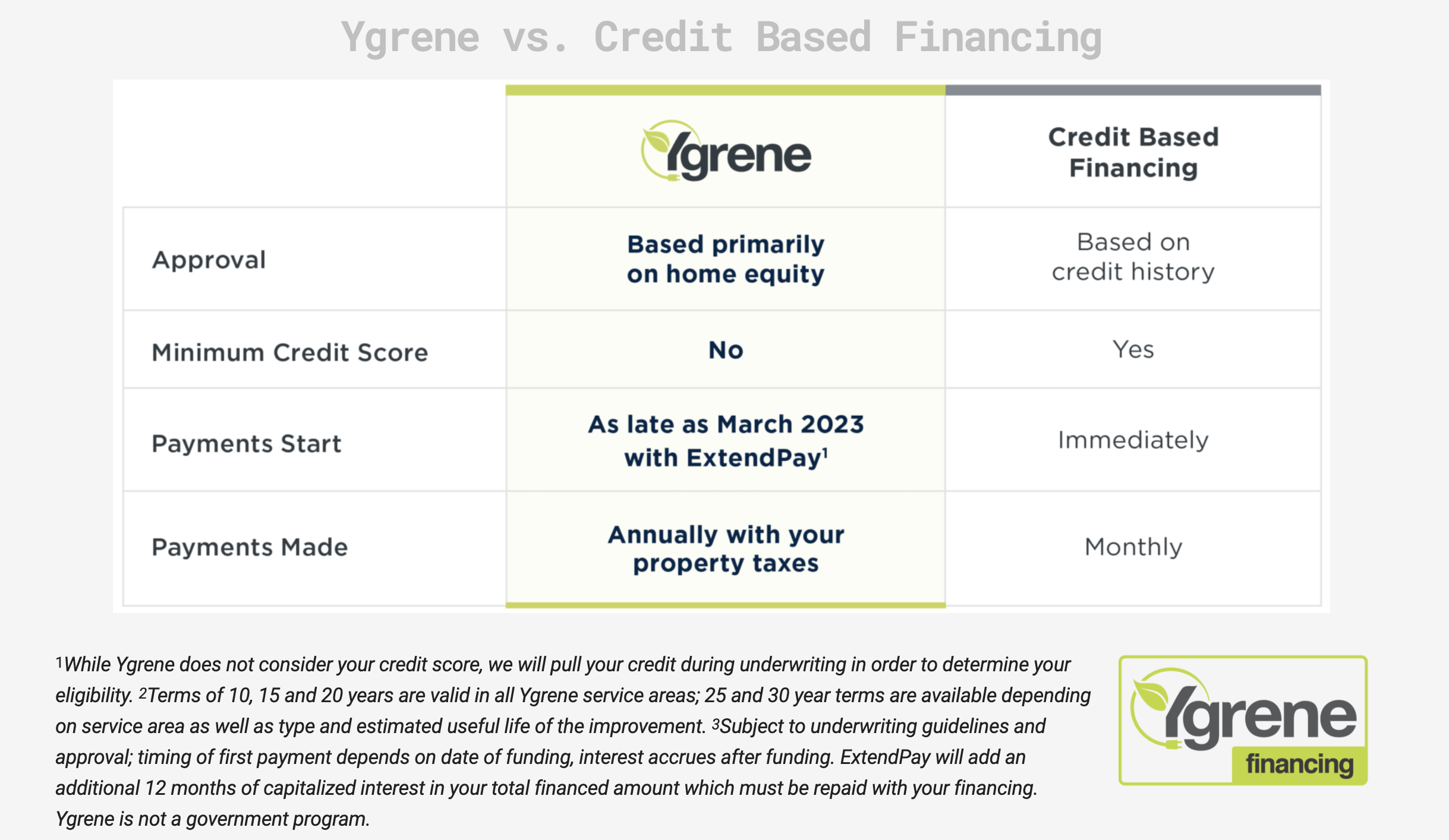 Ygrene vs. Credit Based Financing

| | Ygrene | Credit Based Financing |
|---|---|---|
| Approval | Based primarily on home equity | Based on credit history |
| Minimum Credit Score | No | Yes |
| Payments Start | As late as March 2023 with ExtendPay$^1$ | Immediately |
| Payments Made | Annually with your property taxes | Monthly |

$^1$While Ygrene does not consider your credit score, we will pull your credit during underwriting in order to determine your eligibility. $^2$Terms of 10, 15 and 20 years are valid in all Ygrene service areas; 25 and 30 year terms are available depending on service area as well as type and estimated useful life of the improvement. $^3$Subject to underwriting guidelines and approval; timing of first payment depends on date of funding, interest accrues after funding. ExtendPay will add an additional 12 months of capitalized interest in your total financed amount which must be repaid with your financing. Ygrene is not a government program.

Ygrene financing